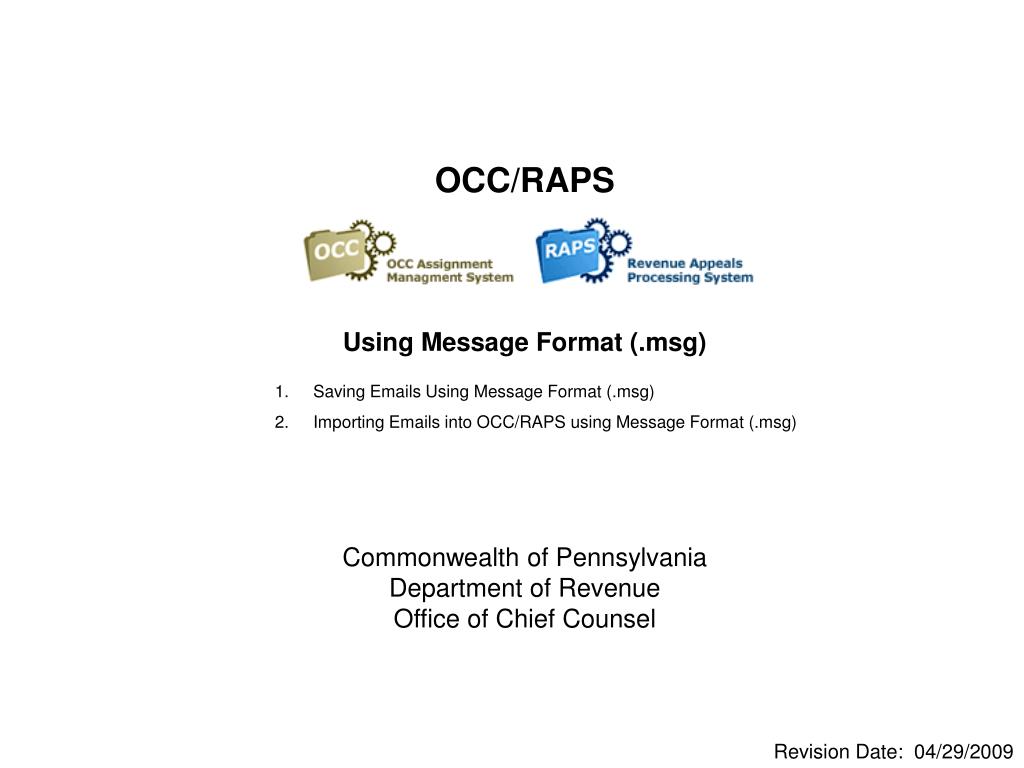 OCC/RAPS

OCC
OCC Assignment
Managment System

RAPS
Revenue Appeals
Processing System

Using Message Format (.msg)

1. Saving Emails Using Message Format (.msg)
2. Importing Emails into OCC/RAPS using Message Format (.msg)

Commonwealth of Pennsylvania
Department of Revenue
Office of Chief Counsel

Revision Date: 04/29/2009